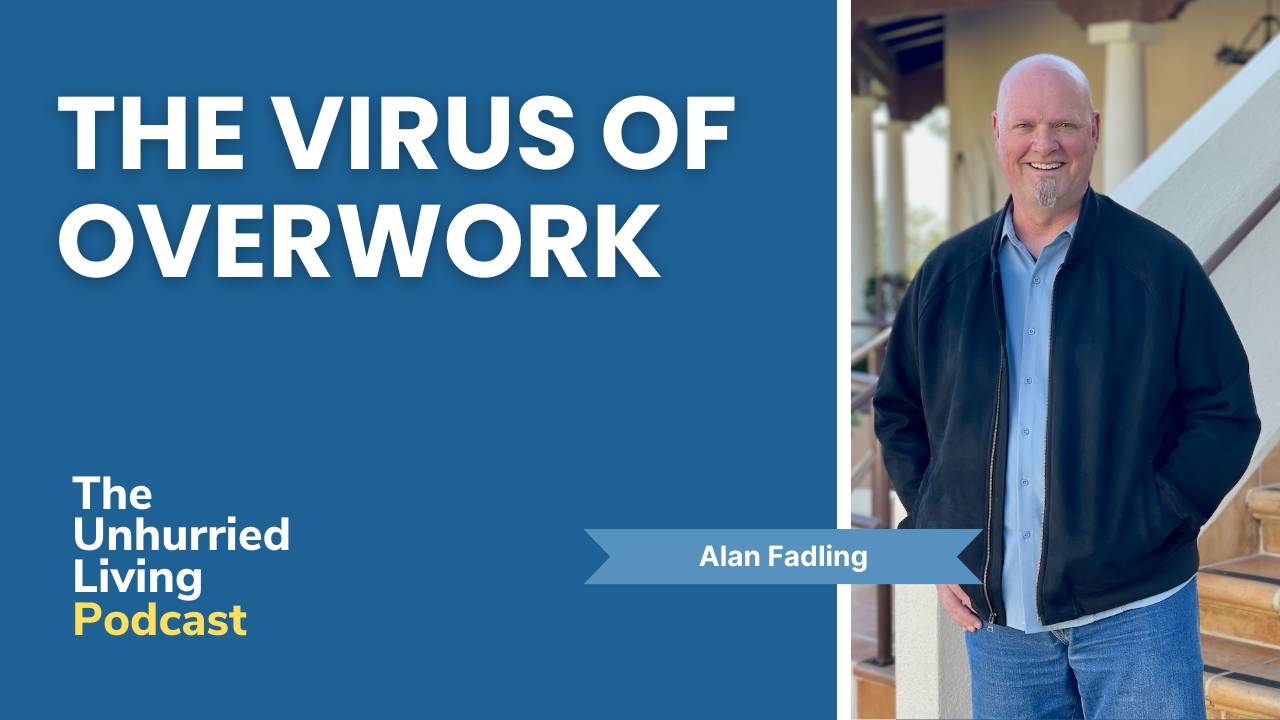 THE VIRUS OF OVERWORK

The Unhurried Living Podcast

Alan Fadling